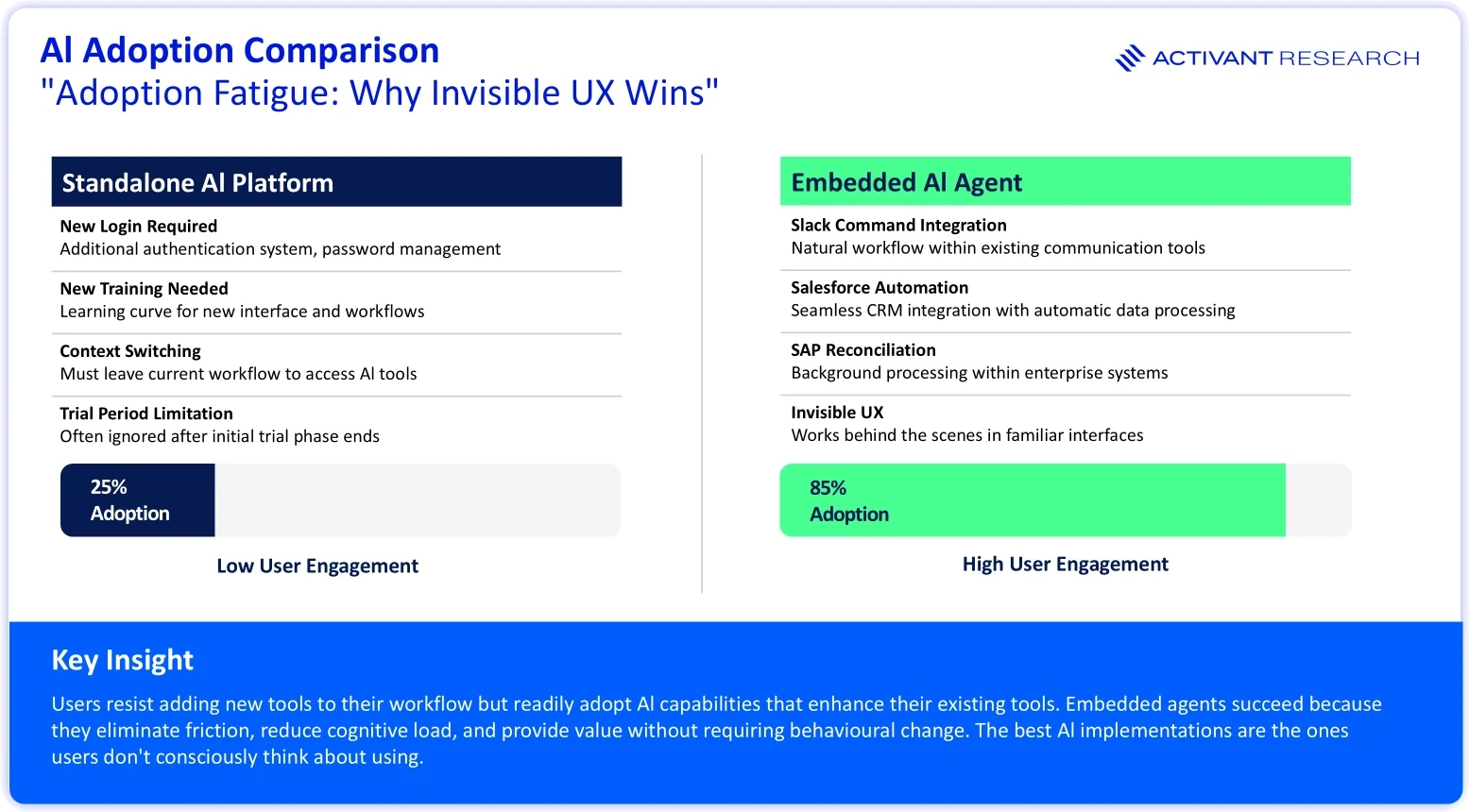 AI Adoption Comparison
"Adoption Fatigue: Why Invisible UX Wins"

ACTIVANT RESEARCH

Standalone AI Platform

New Login Required
Additional authentication system, password management

New Training Needed
Learning curve for new interface and workflows

Context Switching
Must leave current workflow to access AI tools

Trial Period Limitation
Often ignored after initial trial phase ends

25%
Adoption

Low User Engagement

Embedded AI Agent

Slack Command Integration
Natural workflow within existing communication tools

Salesforce Automation
Seamless CRM integration with automatic data processing

SAP Reconciliation
Background processing within enterprise systems

Invisible UX
Works behind the scenes in familiar interfaces

85%
Adoption

High User Engagement

Key Insight

Users resist adding new tools to their workflow but readily adopt AI capabilities that enhance their existing tools. Embedded agents succeed because they eliminate friction, reduce cognitive load, and provide value without requiring behavioural change. The best AI implementations are the ones users don't consciously think about using.